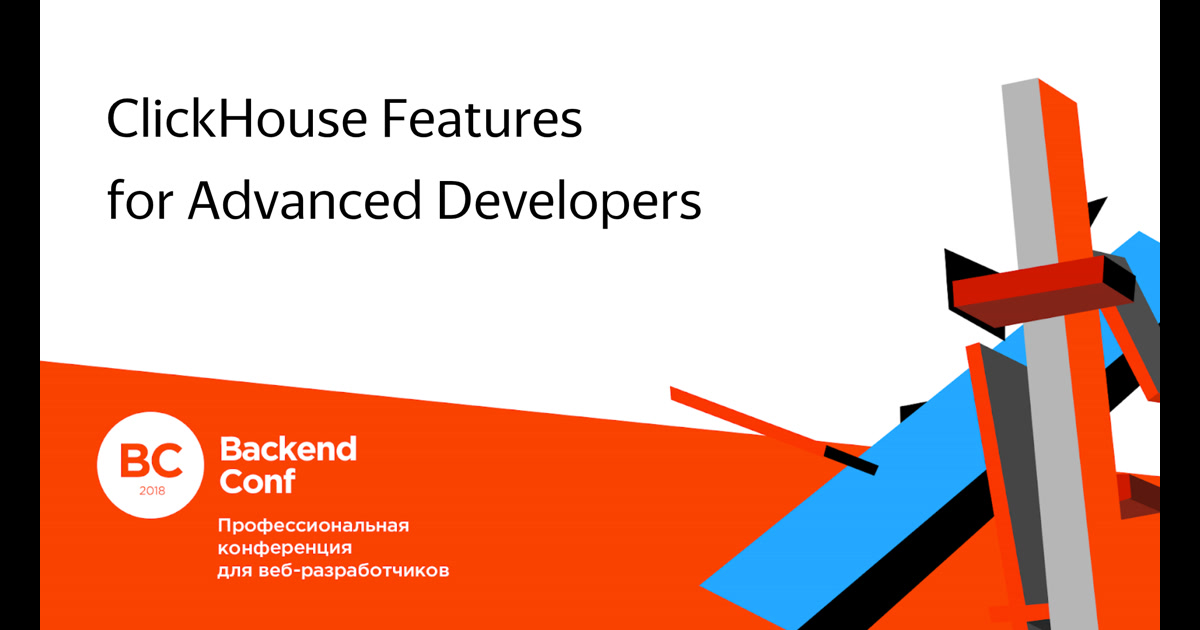 ClickHouse Features for Advanced Developers

BC
2018

Backend Conf

Профессиональная конференция для веб-разработчиков